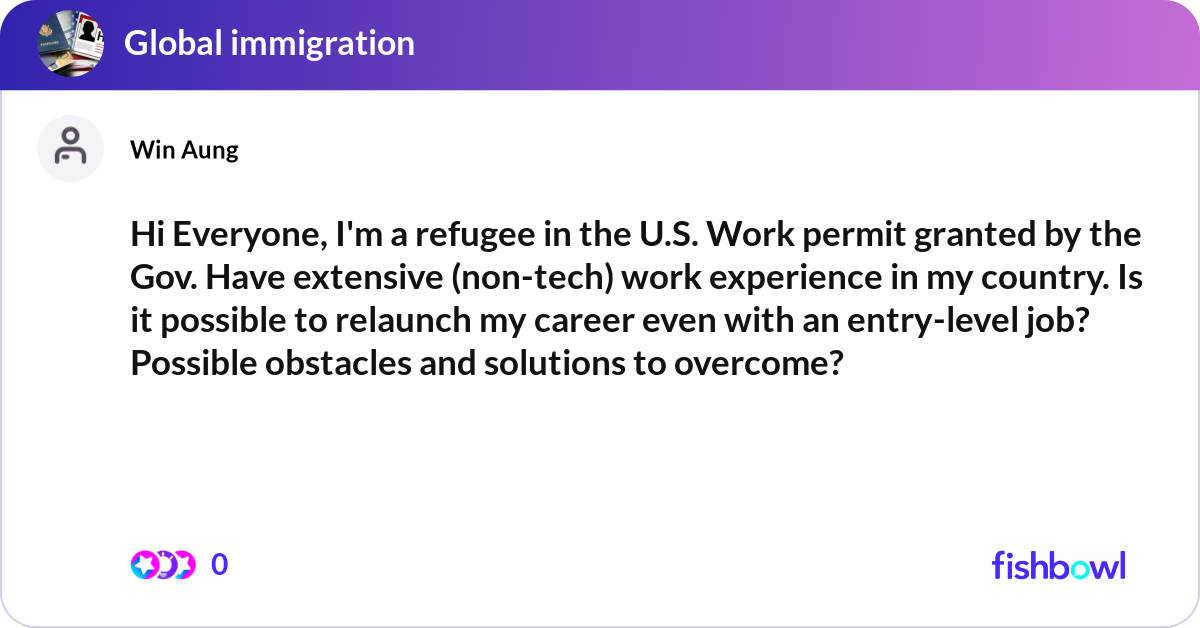 Global immigration

Win Aung

Hi Everyone, I'm a refugee in the U.S. Work permit granted by the Gov. Have extensive (non-tech) work experience in my country. Is it possible to relaunch my career even with an entry-level job? Possible obstacles and solutions to overcome?

0

fishbowl